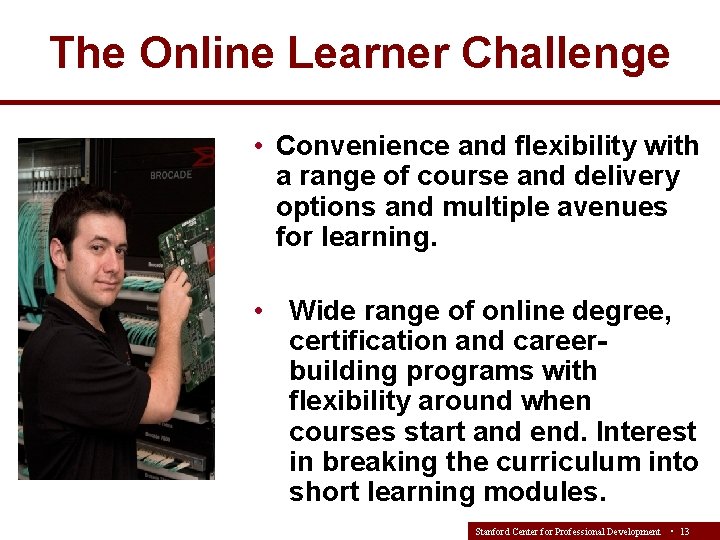 The Online Learner Challenge

BROCADE

• Convenience and flexibility with a range of course and delivery options and multiple avenues for learning.

• Wide range of online degree, certification and career-building programs with flexibility around when courses start and end. Interest in breaking the curriculum into short learning modules.

Stanford Center for Professional Development • 13